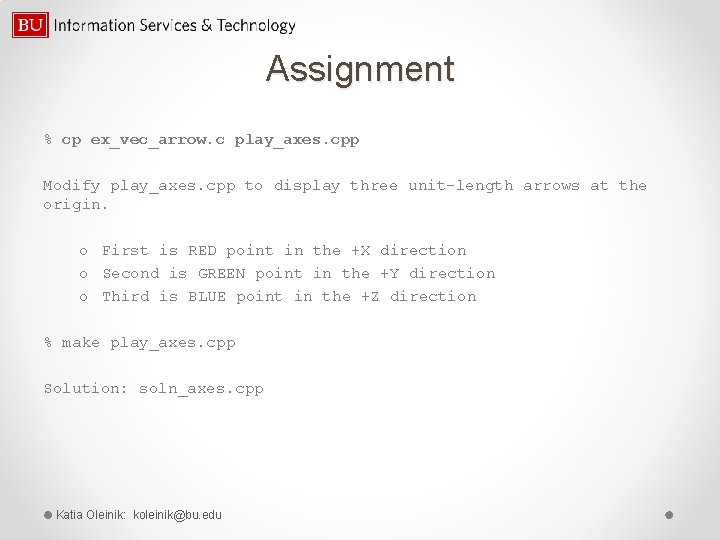 BU Information Services & Technology

Assignment

% cp ex_vec_arrow.c play_axes.cpp

Modify play_axes.cpp to display three unit-length arrows at the origin.

o First is RED point in the +X direction
o Second is GREEN point in the +Y direction
o Third is BLUE point in the +Z direction

% make play_axes.cpp

Solution: soln_axes.cpp

Katia Oleinik: koleinik@bu.edu